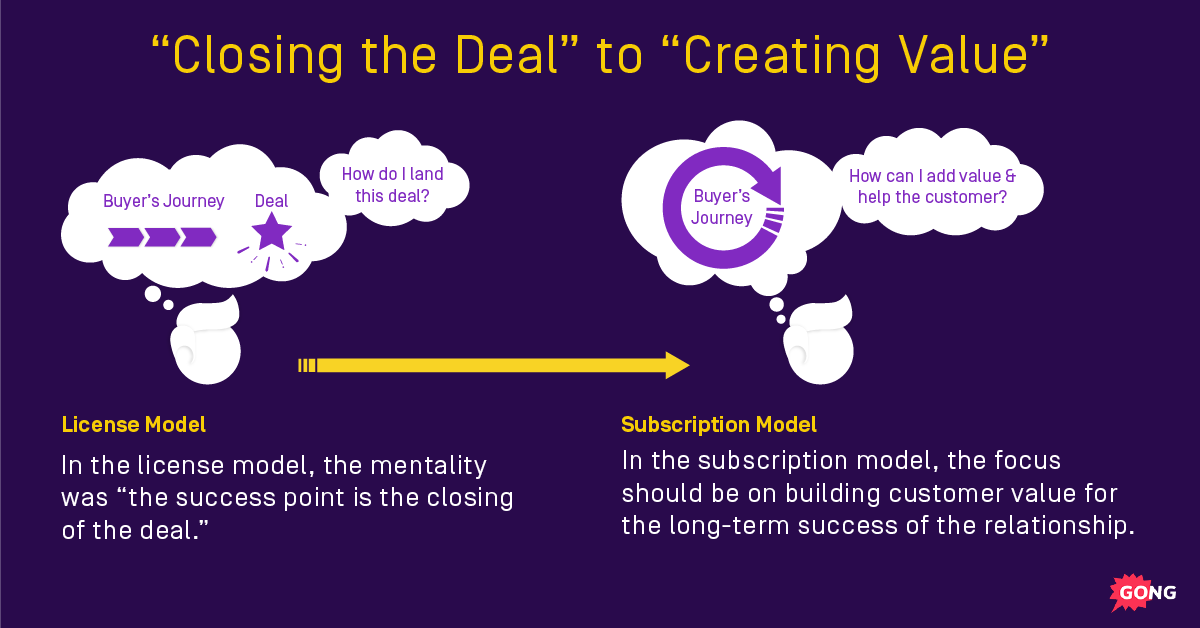 “Closing the Deal” to “Creating Value”

Buyer's Journey

Deal

How do I land this deal?

Buyer's Journey

How can I add value & help the customer?

License Model

In the license model, the mentality was “the success point is the closing of the deal.”

Subscription Model

In the subscription model, the focus should be on building customer value for the long-term success of the relationship.

GONG